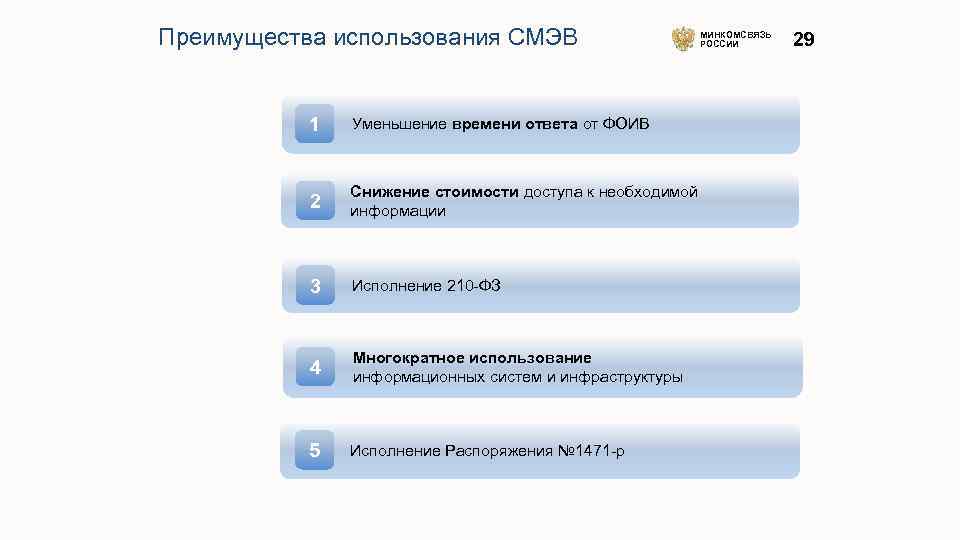 Преимущества использования СМЭВ

МИНКОМСВЯЗЬ РОССИИ

29

1 Уменьшение времени ответа от ФОИВ

2 Снижение стоимости доступа к необходимой информации

3 Исполнение 210-ФЗ

4 Многократное использование информационных систем и инфраструктуры

5 Исполнение Распоряжения №1471-р